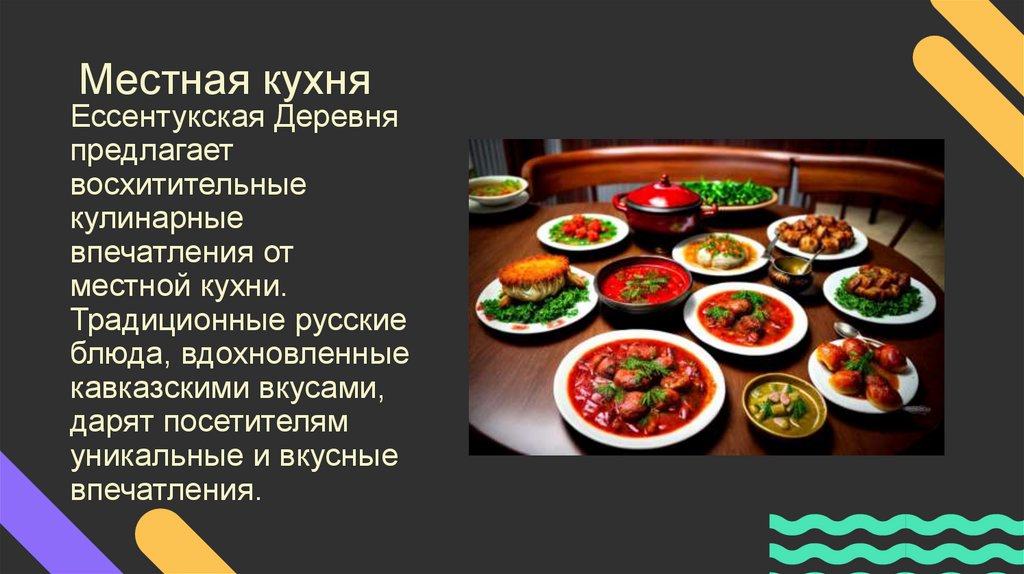 Местная кухня

Ессентукская Деревня предлагает восхитительные кулинарные впечатления от местной кухни. Традиционные русские блюда, вдохновленные кавказскими вкусами, дарят посетителям уникальные и вкусные впечатления.